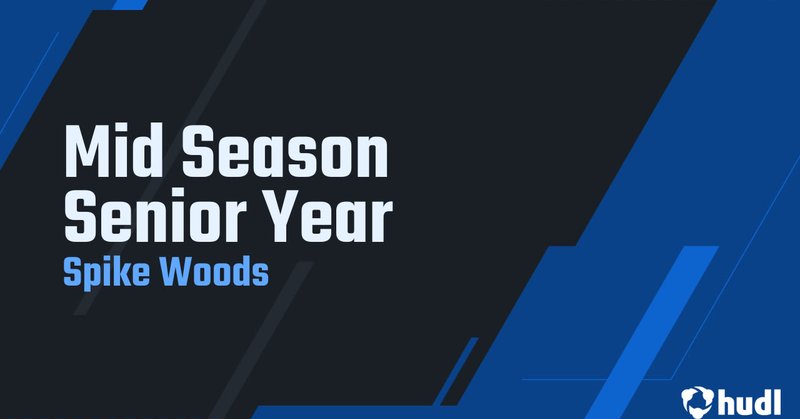 Mid Season Senior Year
Spike Woods

hudl